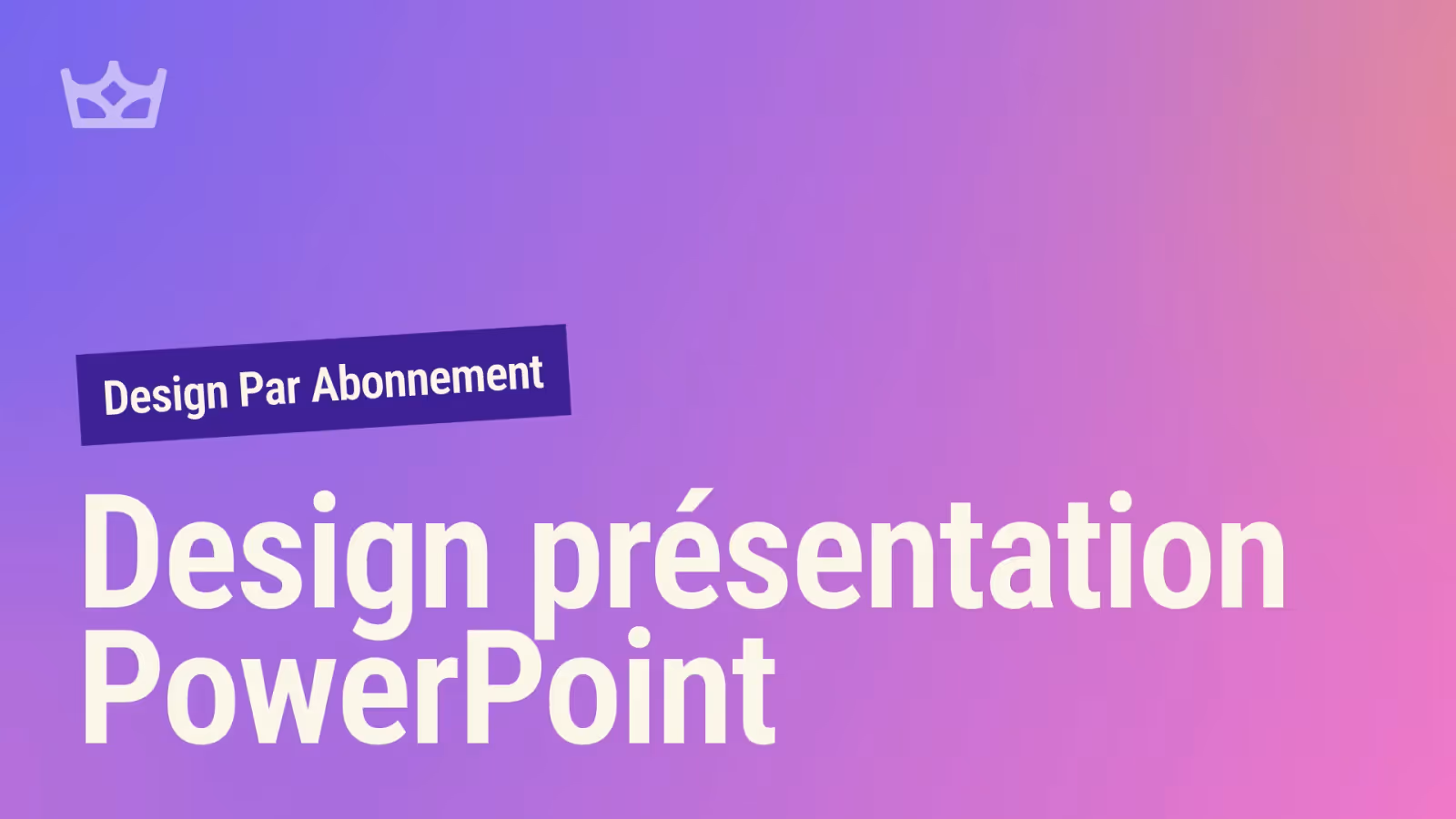 Design Par Abonnement

Design présentation PowerPoint